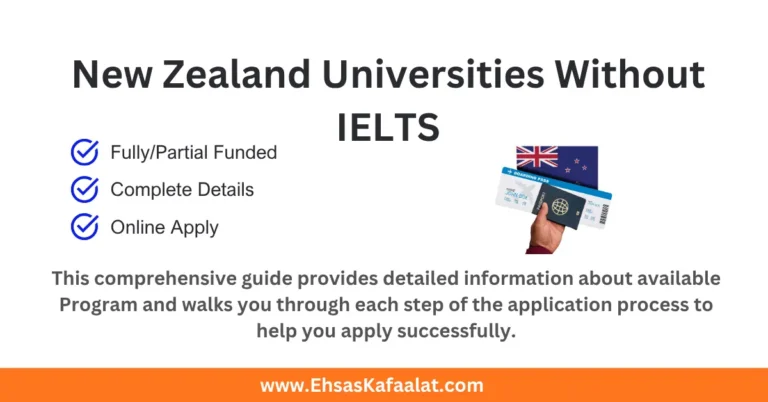 New Zealand Universities Without IELTS

Fully/Partial Funded

Complete Details

Online Apply

BOARDING PASS

This comprehensive guide provides detailed information about available Program and walks you through each step of the application process to help you apply successfully.

www.EhsasKafaalat.com